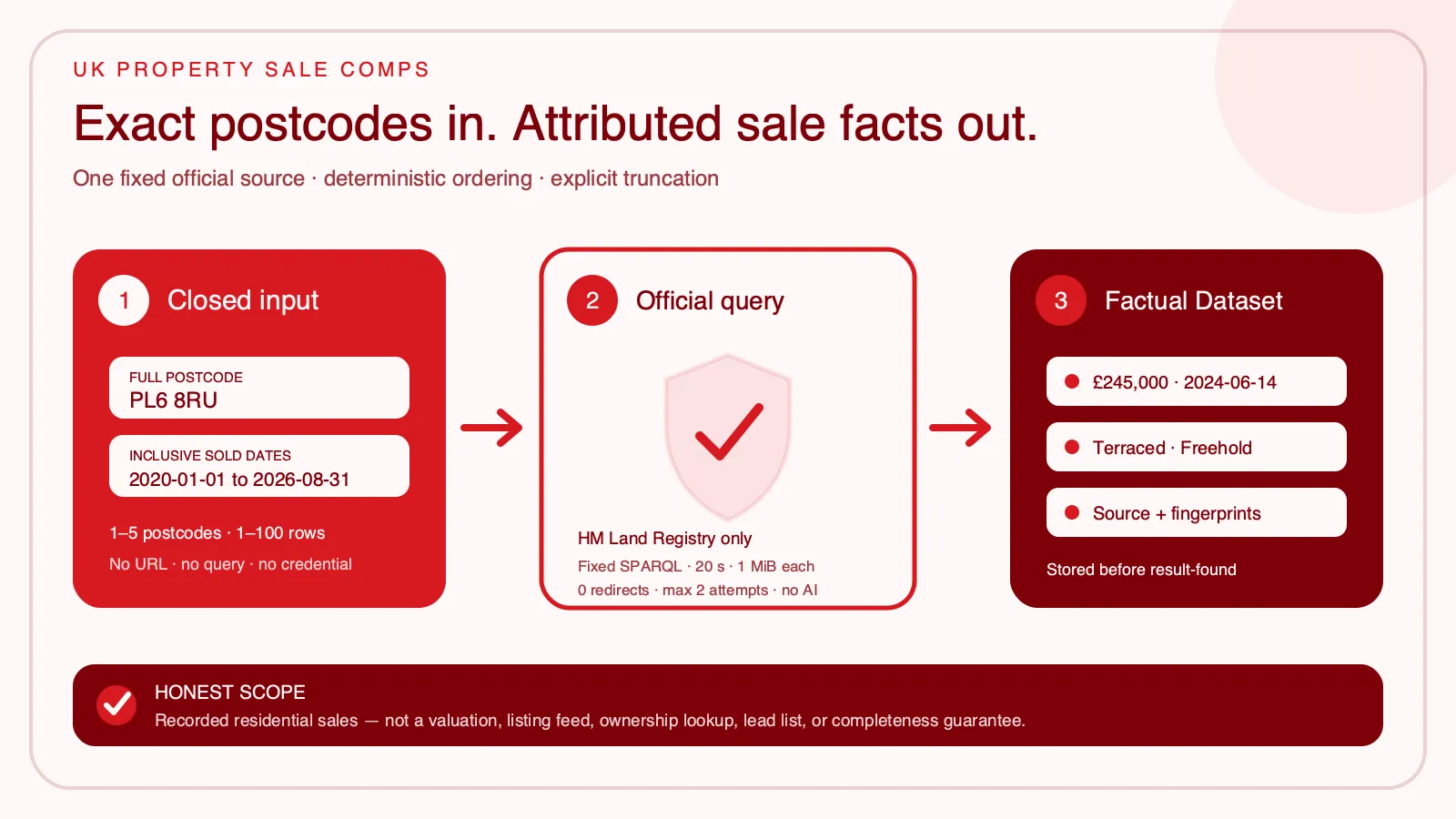 UK PROPERTY SALE COMPS

Exact postcodes in. Attributed sale facts out.

One fixed official source · deterministic ordering · explicit truncation

1 Closed input

FULL POSTCODE
PL6 8RU

INCLUSIVE SOLD DATES
2020-01-01 to 2026-08-31

1–5 postcodes · 1–100 rows

No URL · no query · no credential

2 Official query

HM Land Registry only

Fixed SPARQL · 20 s · 1 MiB each

0 redirects · max 2 attempts · no AI

3 Factual Dataset

£245,000 · 2024-06-14

Terraced · Freehold

Source + fingerprints

Stored before result-found

HONEST SCOPE

Recorded residential sales — not a valuation, listing feed, ownership lookup, lead list, or completeness guarantee.